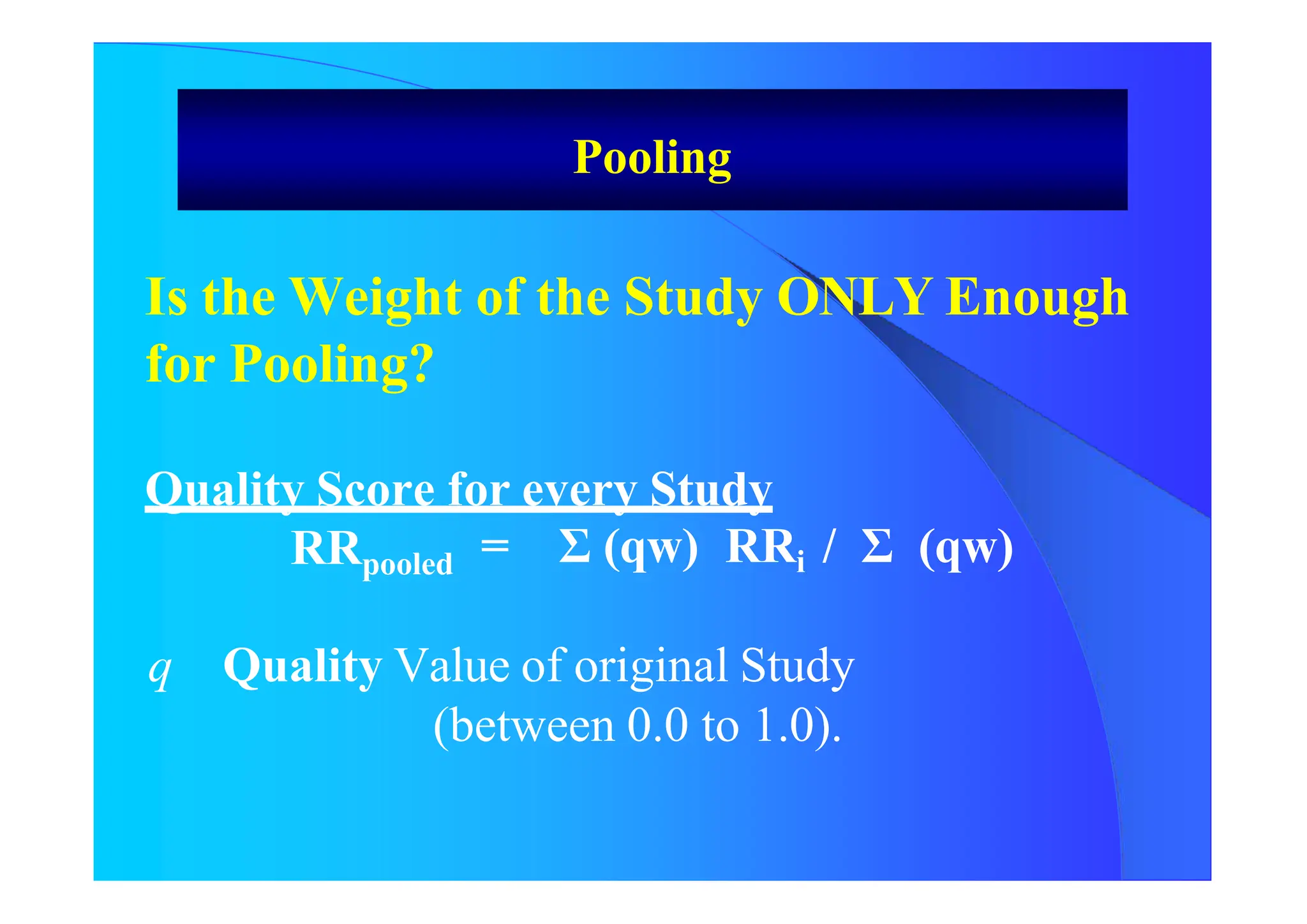 Pooling

Is the Weight of the Study ONLY Enough for Pooling?

Quality Score for every Study

$RR_{pooled} = \Sigma (qw) RR_i / \Sigma (qw)$

$q$ Quality Value of original Study (between 0.0 to 1.0).